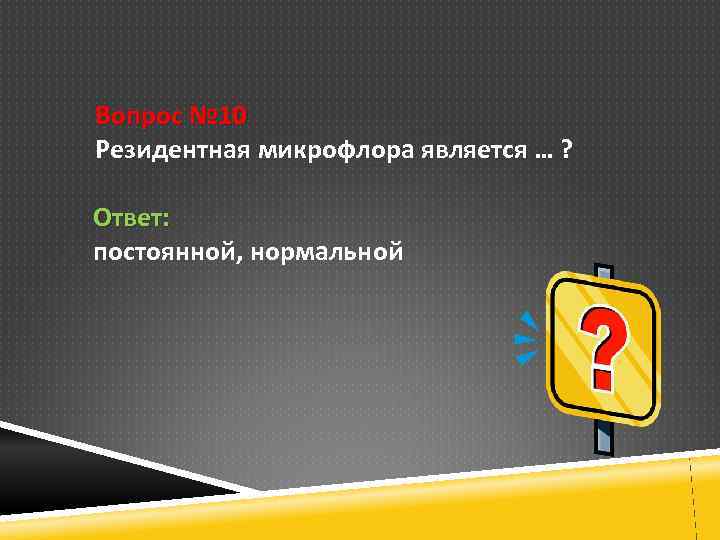 Вопрос №10
Резидентная микрофлора является … ?

Ответ:
постоянной, нормальной

?